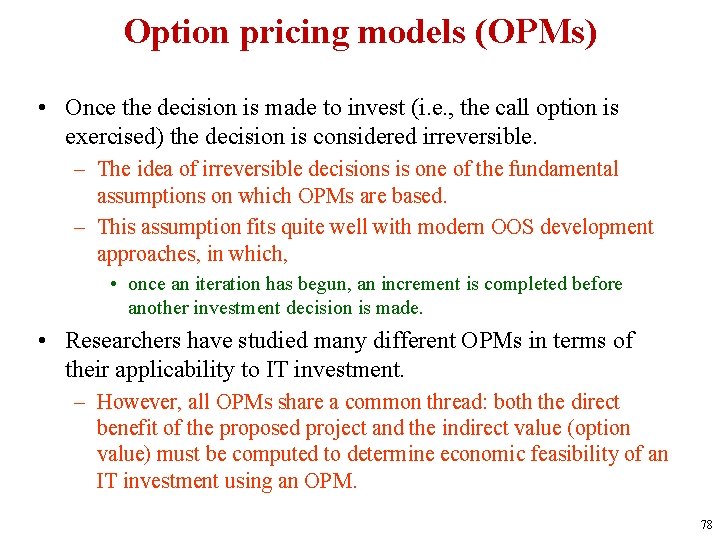 Option pricing models (OPMs)

• Once the decision is made to invest (i.e., the call option is exercised) the decision is considered irreversible.

– The idea of irreversible decisions is one of the fundamental assumptions on which OPMs are based.

– This assumption fits quite well with modern OOS development approaches, in which,

• once an iteration has begun, an increment is completed before another investment decision is made.

• Researchers have studied many different OPMs in terms of their applicability to IT investment.

– However, all OPMs share a common thread: both the direct benefit of the proposed project and the indirect value (option value) must be computed to determine economic feasibility of an IT investment using an OPM.

78